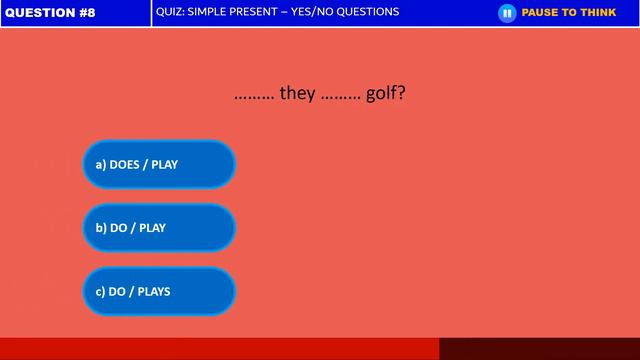 QUESTION #8

QUIZ: SIMPLE PRESENT – YES/NO QUESTIONS

PAUSE TO THINK

……… they ……… golf?

a) DOES / PLAY

b) DO / PLAY

c) DO / PLAYS